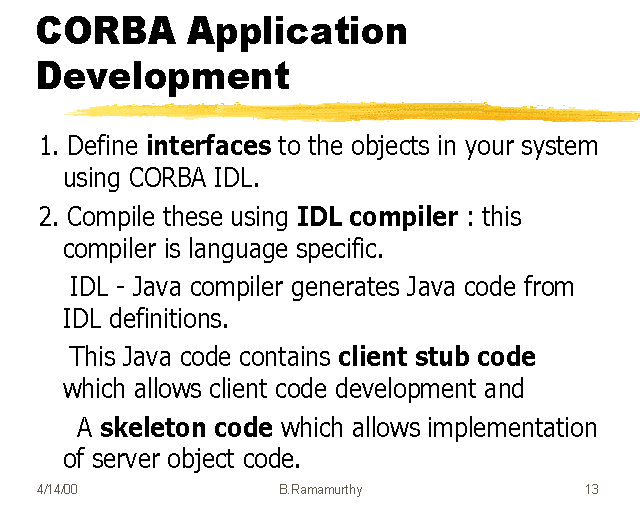 CORBA Application Development

1. Define interfaces to the objects in your system using CORBA IDL.

2. Compile these using IDL compiler : this compiler is language specific.

IDL - Java compiler generates Java code from IDL definitions.

This Java code contains client stub code which allows client code development and

A skeleton code which allows implementation of server object code.

4/14/00 B.Ramamurthy 13